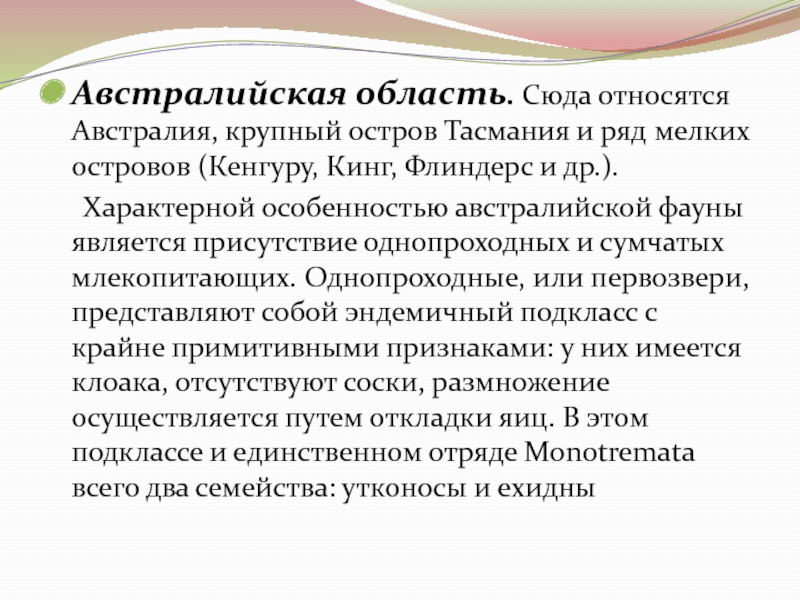 Австралийская область. Сюда относятся Австралия, крупный остров Тасмания и ряд мелких островов (Кенгуру, Кинг, Флиндерс и др.).

Характерной особенностью австралийской фауны является присутствие однопроходных и сумчатых млекопитающих. Однопроходные, или первозвери, представляют собой эндемичный подкласс с крайне примитивными признаками: у них имеется клоака, отсутствуют соски, размножение осуществляется путем откладки яиц. В этом подклассе и единственном отряде Monotremata всего два семейства: утконосы и ехидны